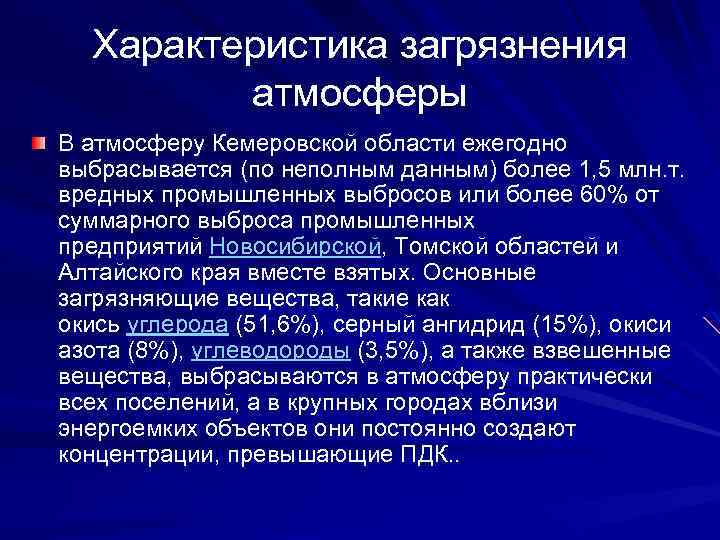 Характеристика загрязнения атмосферы

В атмосферу Кемеровской области ежегодно выбрасывается (по неполным данным) более 1,5 млн.т. вредных промышленных выбросов или более 60% от суммарного выброса промышленных предприятий Новосибирской, Томской областей и Алтайского края вместе взятых. Основные загрязняющие вещества, такие как окись углерода (51,6%), серный ангидрид (15%), окиси азота (8%), углеводороды (3,5%), а также взвешенные вещества, выбрасываются в атмосферу практически всех поселений, а в крупных городах вблизи энергоемких объектов они постоянно создают концентрации, превышающие ПДК..